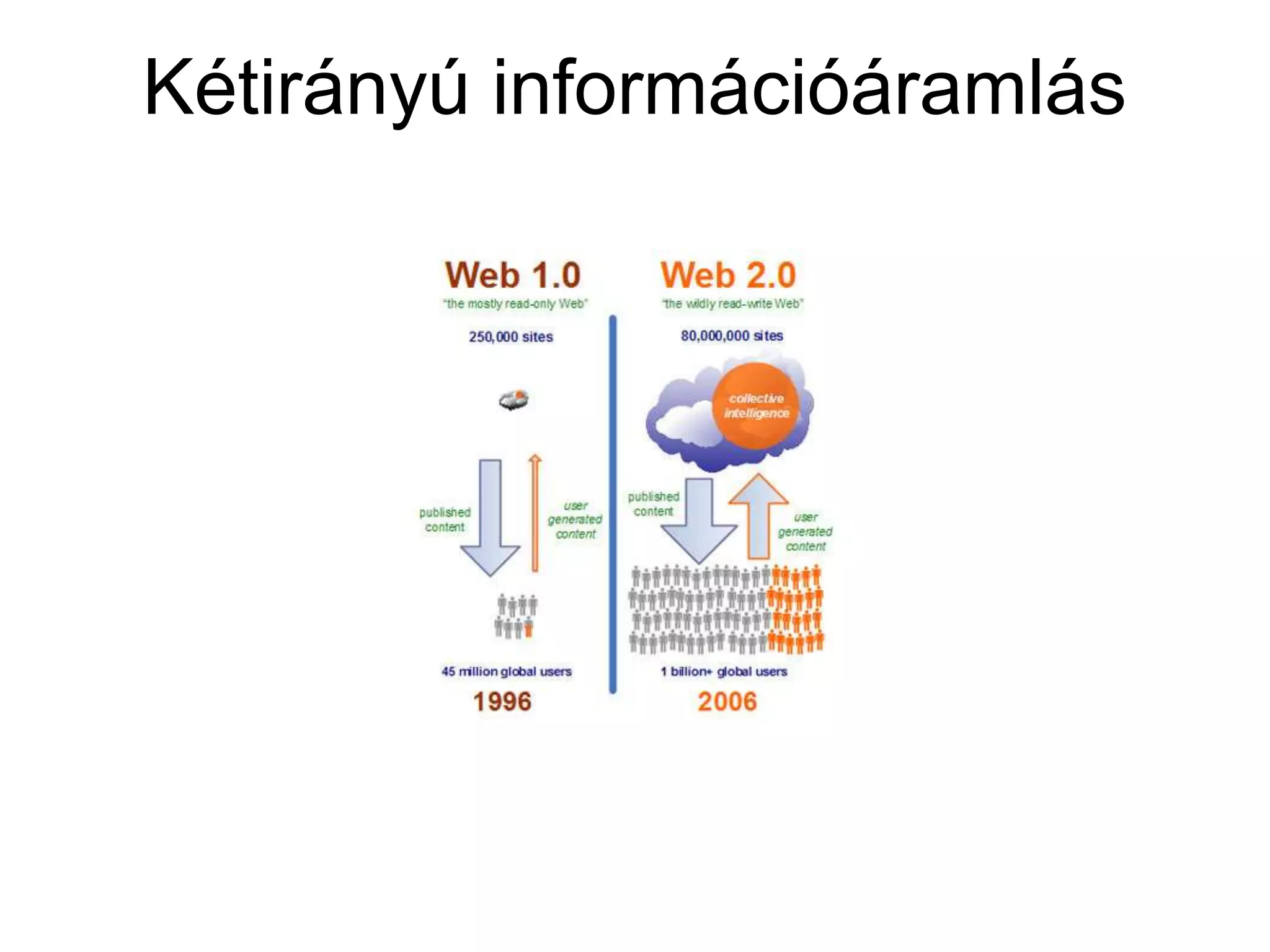 Kétirányú információáramlás

Web 1.0
"the mostly read-only Web"
250,000 sites
published content
user generated content
45 million global users
1996

Web 2.0
"the wildly read-write Web"
80,000,000 sites
collective intelligence
published content
user generated content
1 billion+ global users
2006